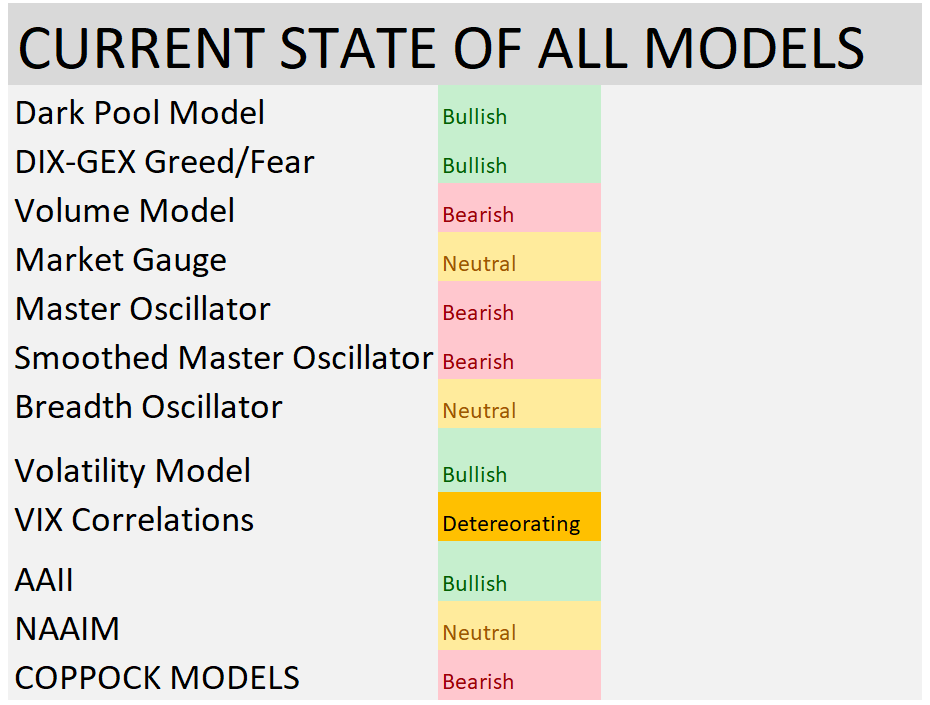 CURRENT STATE OF ALL MODELS

| | |
|---|---|
| Dark Pool Model | Bullish |
| DIX-GEX Greed/Fear | Bullish |
| Volume Model | Bearish |
| Market Gauge | Neutral |
| Master Oscillator | Bearish |
| Smoothed Master Oscillator | Bearish |
| Breadth Oscillator | Neutral |
| Volatility Model | Bullish |
| VIX Correlations | Detereorating |
| AAII | Bullish |
| NAAIM | Neutral |
| COPPOCK MODELS | Bearish |